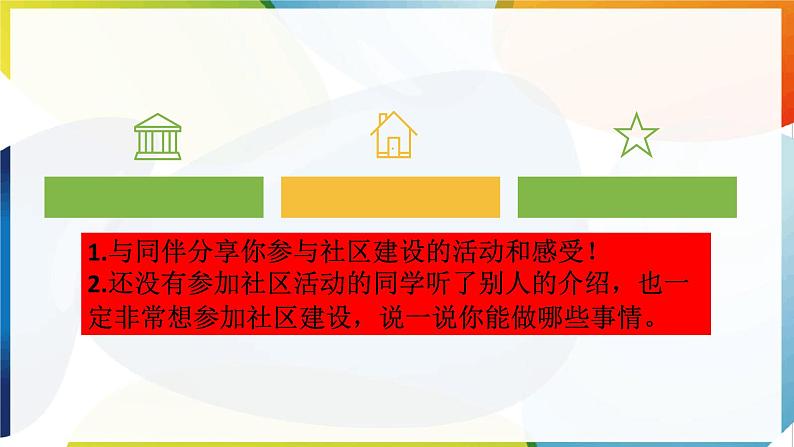 1.与同伴分享你参与社区建设的活动和感受！
2.还没有参加社区活动的同学听了别人的介绍，也一定非常想参加社区建设，说一说你能做哪些事情。